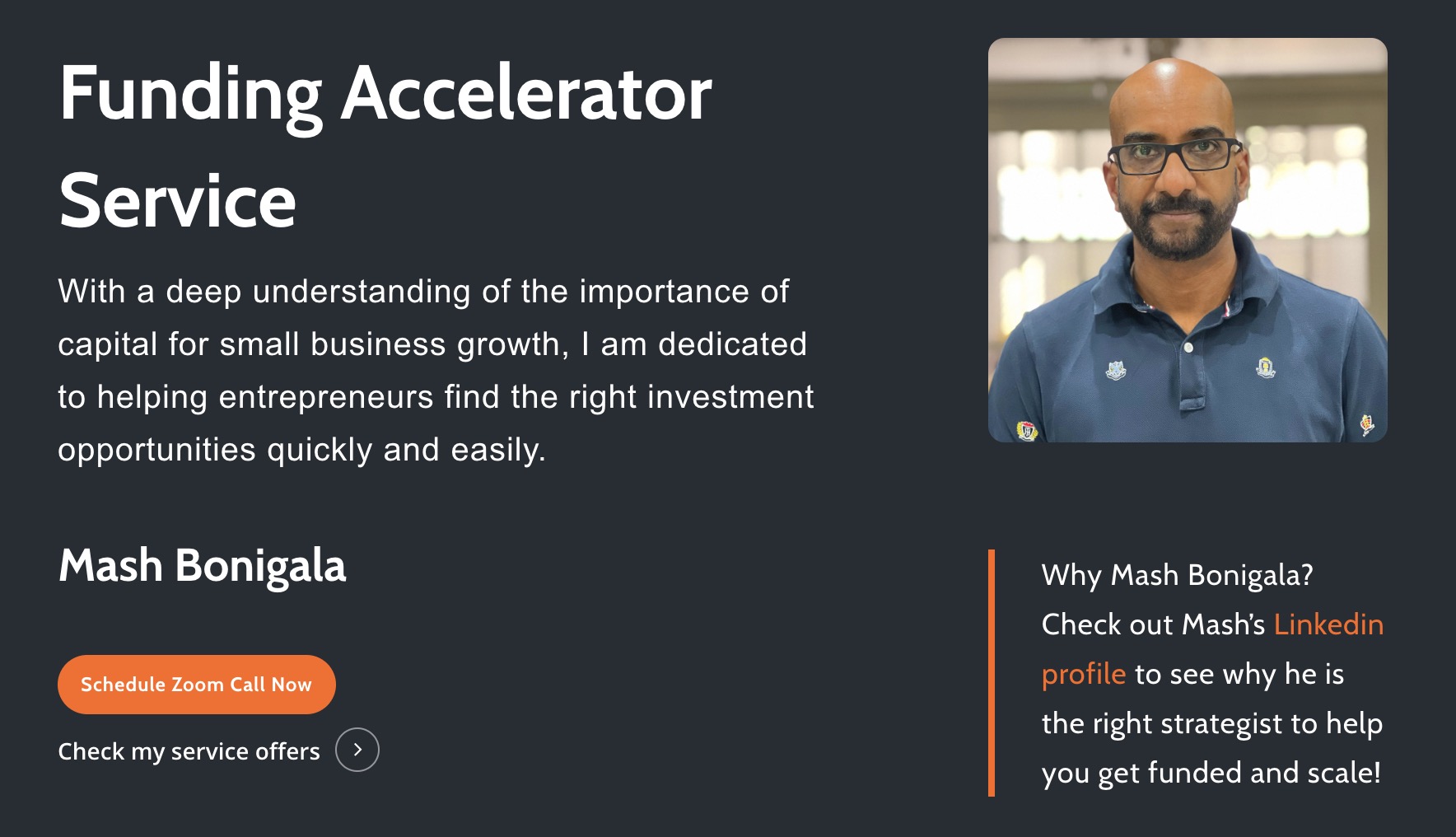 Funding Accelerator Service

With a deep understanding of the importance of capital for small business growth, I am dedicated to helping entrepreneurs find the right investment opportunities quickly and easily.

Mash Bonigala

Schedule Zoom Call Now

Check my service offers

Why Mash Bonigala? Check out Mash's Linkedin profile to see why he is the right strategist to help you get funded and scale!